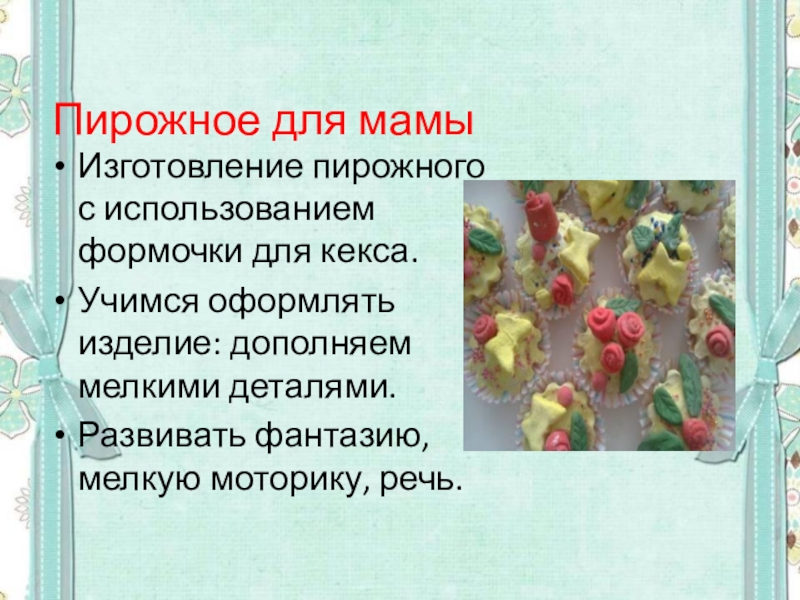 Пирожное для мамы

• Изготовление пирожного с использованием формочки для кекса.
• Учимся оформлять изделие: дополняем мелкими деталями.
• Развивать фантазию, мелкую моторику, речь.